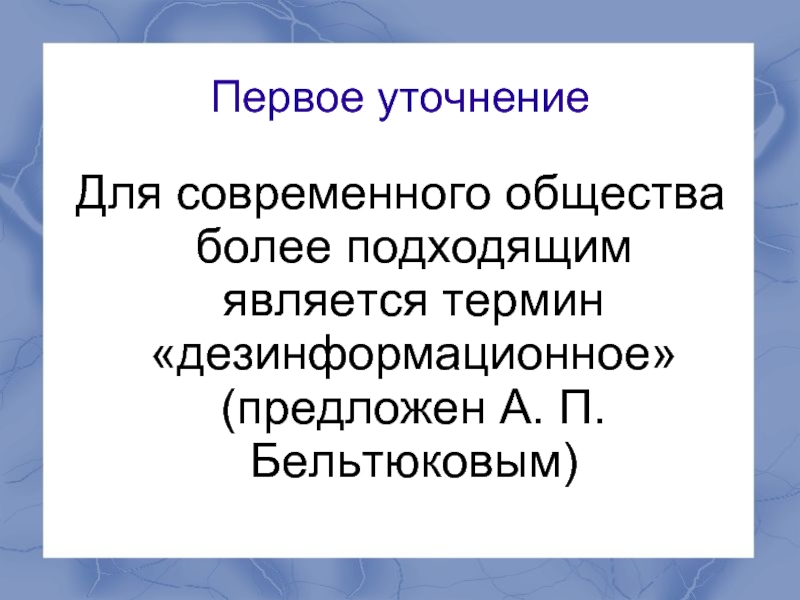 Первое уточнение

Для современного общества более подходящим является термин «дезинформационное» (предложен А. П. Бельтюковым)